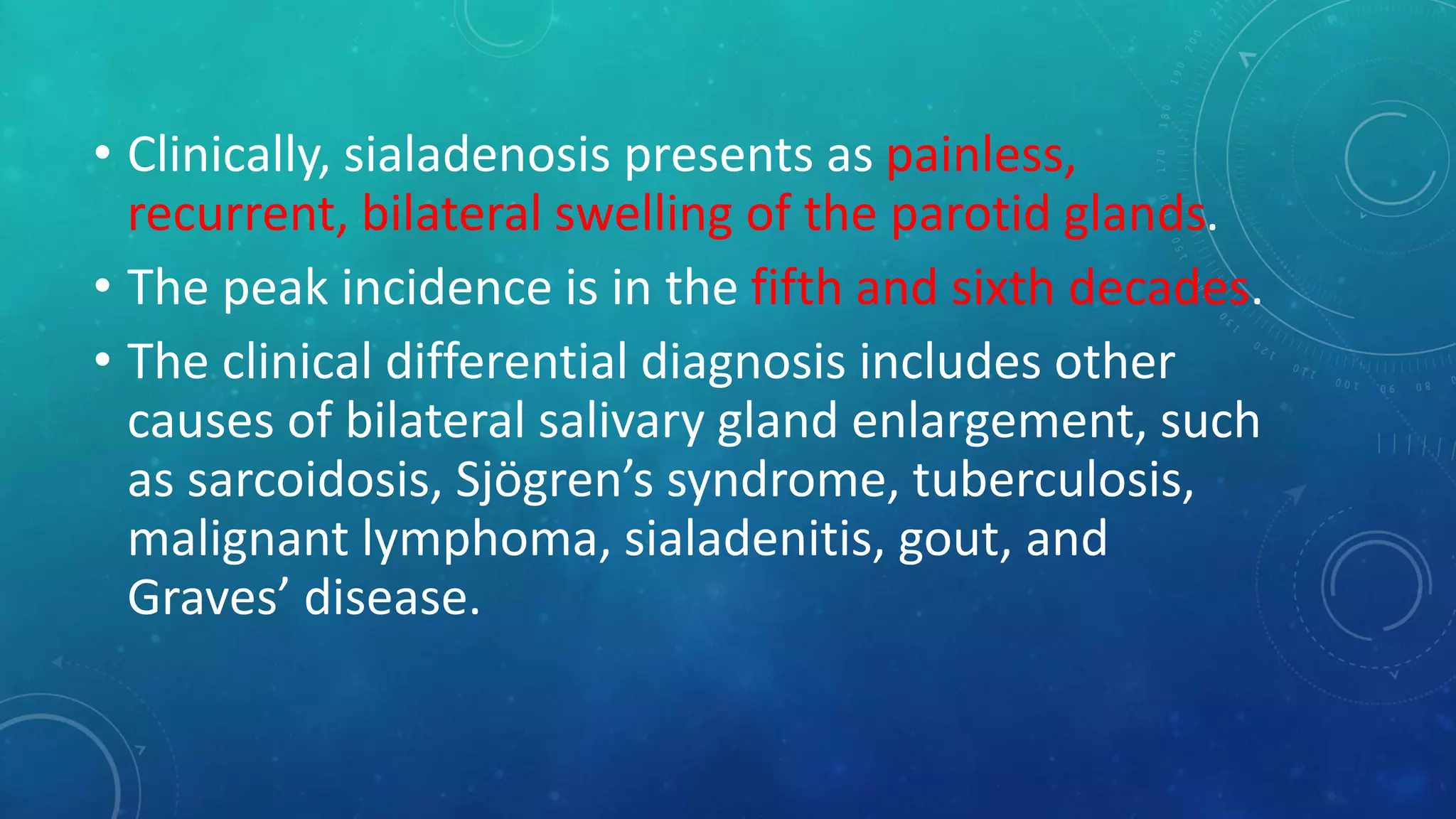 • Clinically, sialadenosis presents as painless, recurrent, bilateral swelling of the parotid glands.

• The peak incidence is in the fifth and sixth decades.

• The clinical differential diagnosis includes other causes of bilateral salivary gland enlargement, such as sarcoidosis, Sjögren’s syndrome, tuberculosis, malignant lymphoma, sialadenitis, gout, and Graves’ disease.